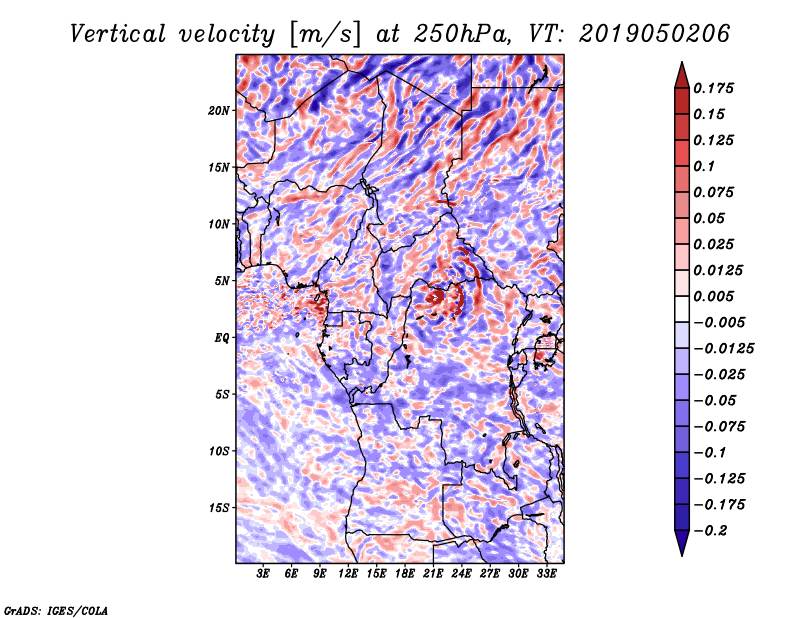 Vertical velocity [m/s] at 250hPa, VT: 2019050206

20N
15N
10N
5N
EQ
5S
10S
15S

3E 6E 9E 12E 15E 18E 21E 24E 27E 30E 33E

0.175
0.15
0.125
0.1
0.075
0.05
0.025
0.0125
0.005
−0.005
−0.0125
−0.025
−0.05
−0.075
−0.1
−0.125
−0.175
−0.2

GrADS: IGES/COLA